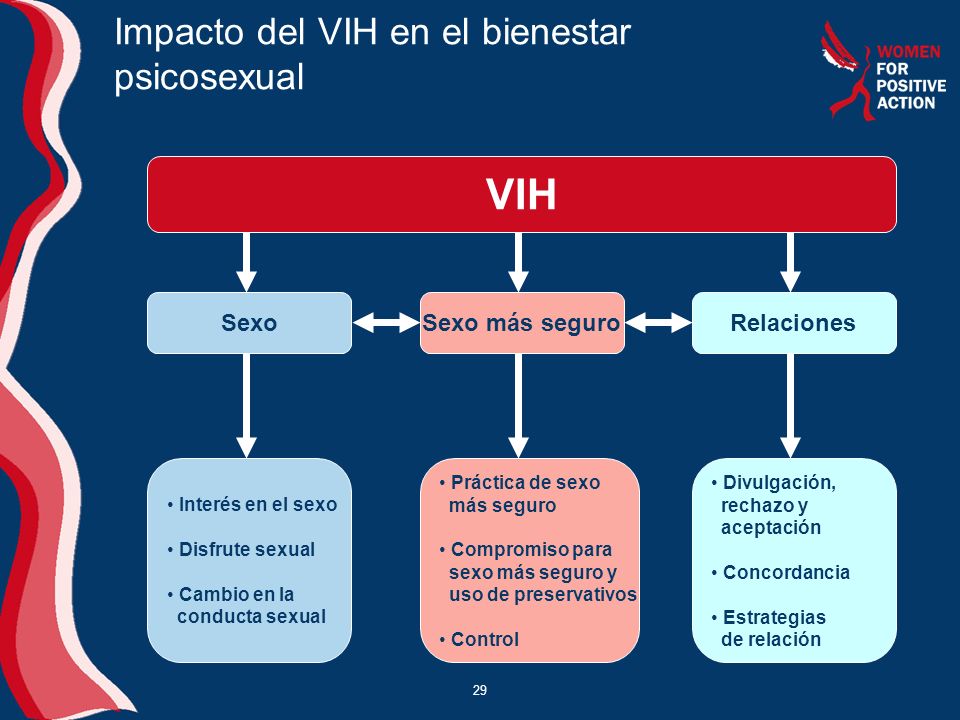 Impacto del VIH en el bienestar psicosexual

WOMEN FOR POSITIVE ACTION

VIH

Sexo

Sexo más seguro

Relaciones

• Interés en el sexo

• Disfrute sexual

• Cambio en la conducta sexual

• Práctica de sexo más seguro

• Compromiso para sexo más seguro y uso de preservativos

• Control

• Divulgación, rechazo y aceptación

• Concordancia

• Estrategias de relación

29